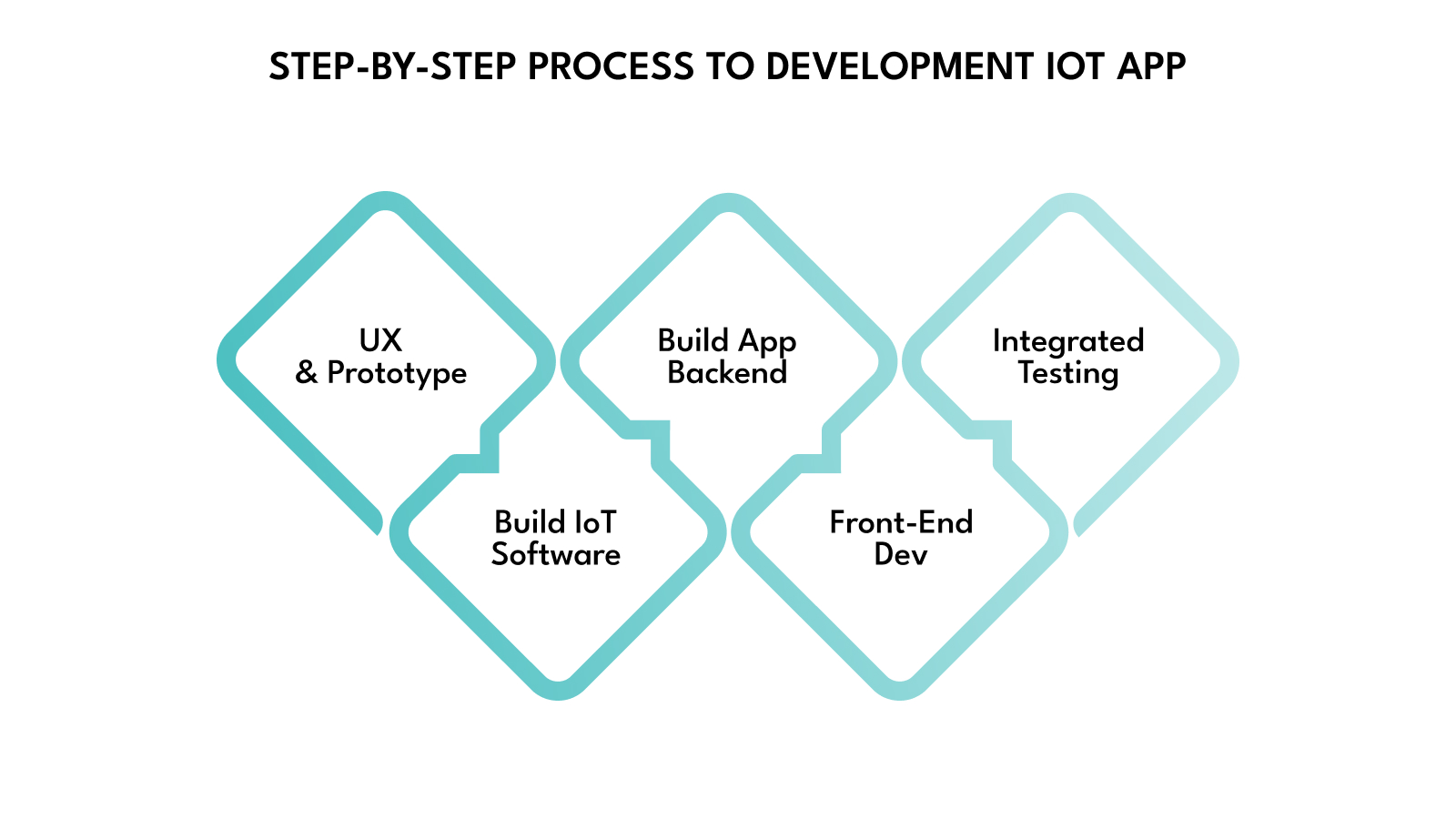 STEP-BY-STEP PROCESS TO DEVELOPMENT IOT APP

UX & Prototype

Build IoT Software

Build App Backend

Front-End Dev

Integrated Testing